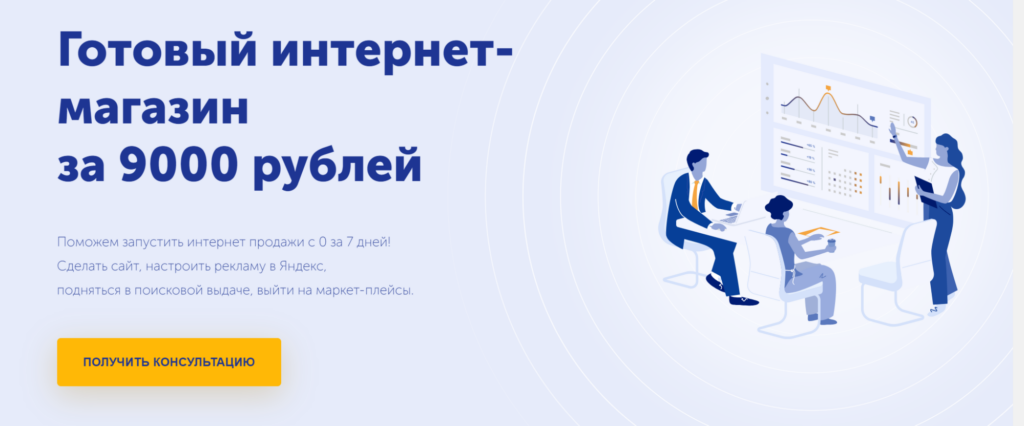 Готовый интернет-магазин за 9000 рублей

Поможем запустить интернет продажи с 0 за 7 дней!
Сделать сайт, настроить рекламу в Яндекс,
подняться в поисковой выдаче, выйти на маркет-плейсы.

ПОЛУЧИТЬ КОНСУЛЬТАЦИЮ